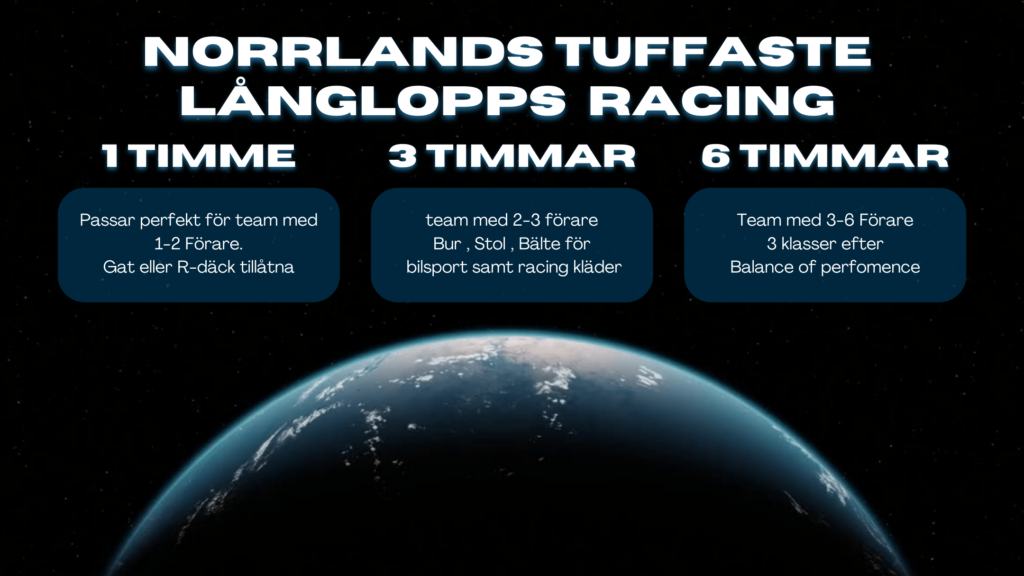 NORRLANDS TUFFASTE LÅNGLOPPS RACING

1 TIMME

Passar perfekt för team med 1-2 Förare. Gat eller R-däck tillåtna

3 TIMMAR

team med 2-3 förare Bur , Stol , Bälte för bilsport samt racing kläder

6 TIMMAR

Team med 3-6 Förare 3 klasser efter Balance of perfomence